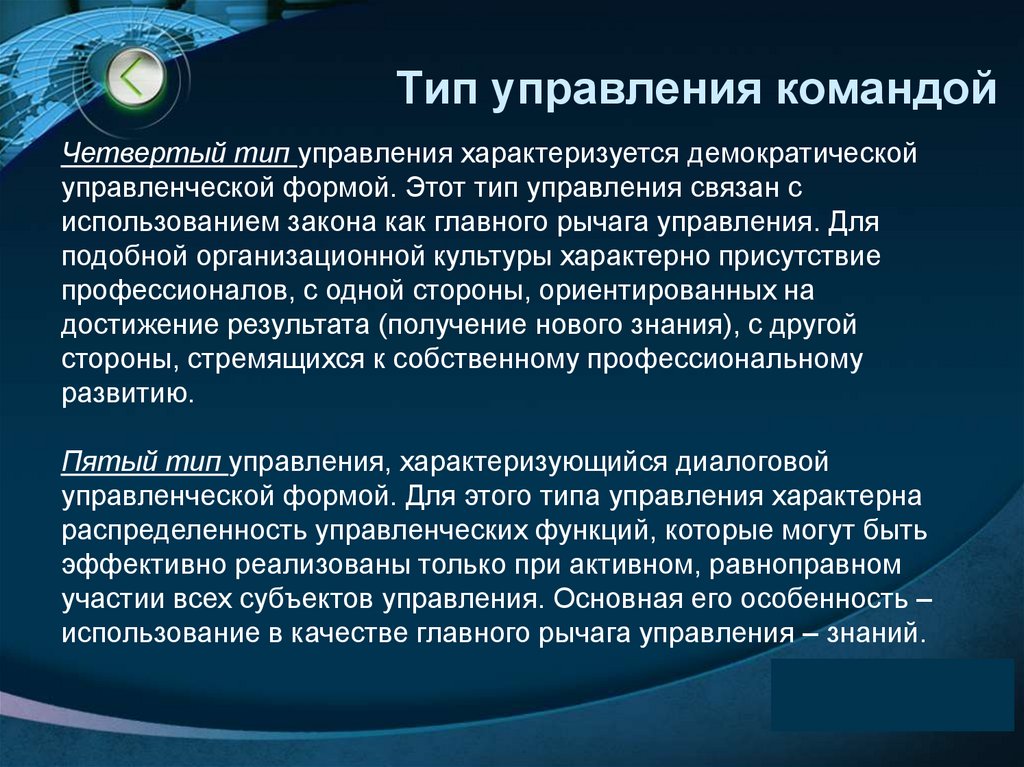 Тип управления командой

Четвертый тип управления характеризуется демократической управленческой формой. Этот тип управления связан с использованием закона как главного рычага управления. Для подобной организационной культуры характерно присутствие профессионалов, с одной стороны, ориентированных на достижение результата (получение нового знания), с другой стороны, стремящихся к собственному профессиональному развитию.

Пятый тип управления, характеризующийся диалоговой управленческой формой. Для этого типа управления характерна распределенность управленческих функций, которые могут быть эффективно реализованы только при активном, равноправном участии всех субъектов управления. Основная его особенность – использование в качестве главного рычага управления – знаний.